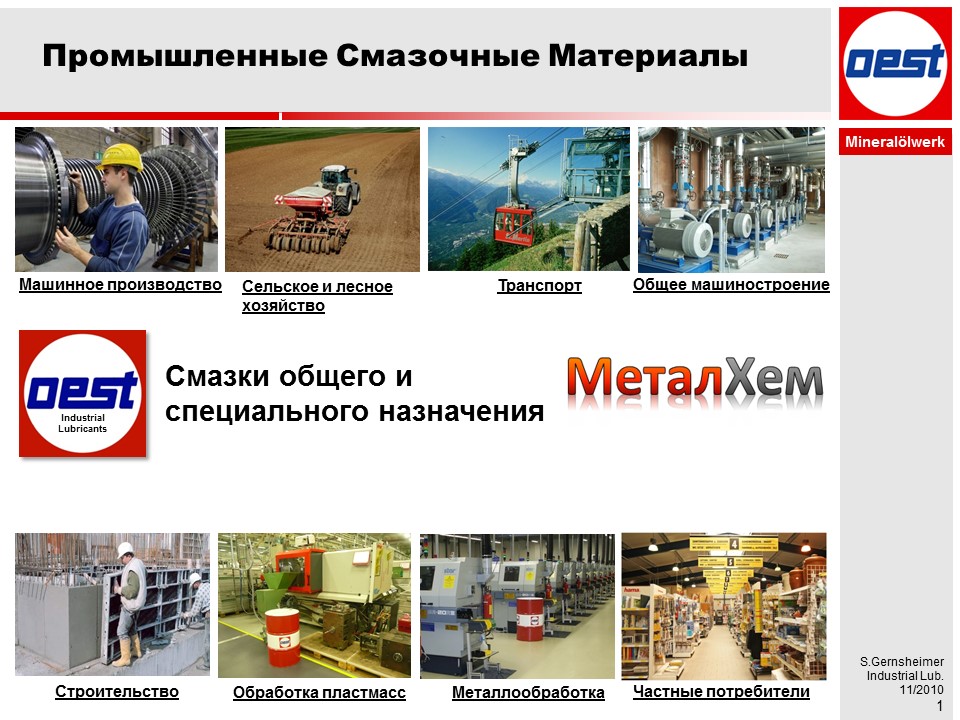 Промышленные Смазочные Материалы

oest

Mineralölwerk

Машинное производство

Сельское и лесное хозяйство

Транспорт

Общее машиностроение

oest
Industrial Lubricants

Смазки общего и специального назначения

МеталХем

Строительство

Обработка пластмасс

Металлообработка

Частные потребители

S.Gernsheimer
Industrial Lub.
11/2010
1